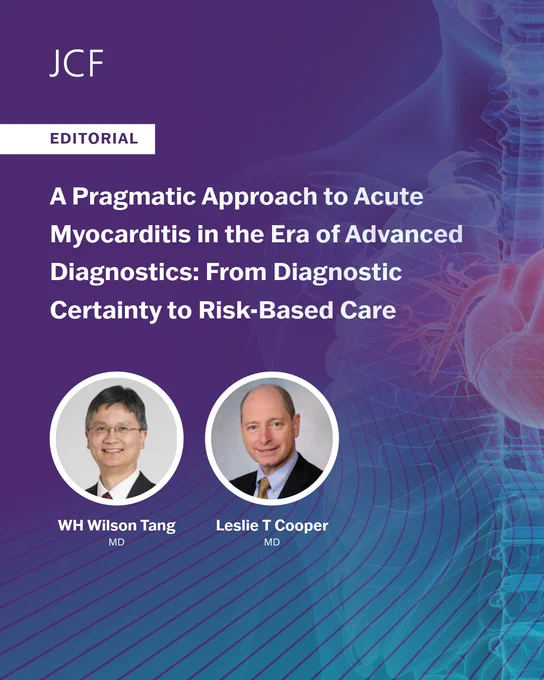 JCF

EDITORIAL

A Pragmatic Approach to Acute Myocarditis in the Era of Advanced Diagnostics: From Diagnostic Certainty to Risk-Based Care

WH Wilson Tang
MD

Leslie T Cooper
MD